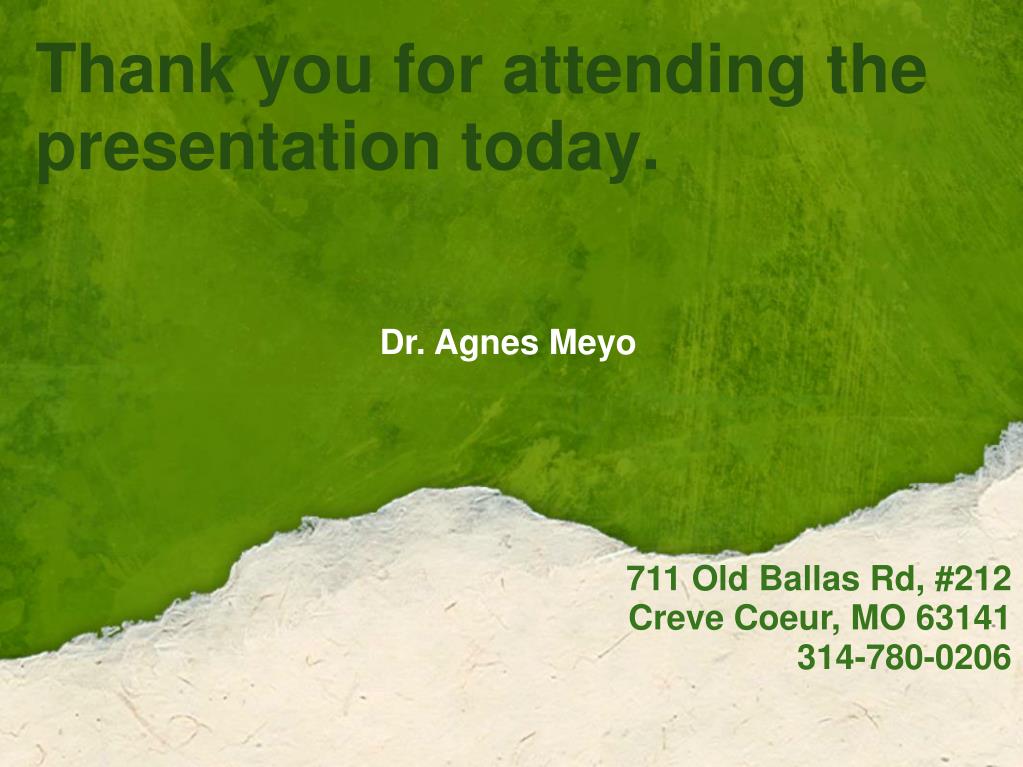 Thank you for attending the presentation today.

Dr. Agnes Meyo

711 Old Ballas Rd, #212
Creve Coeur, MO 63141
314-780-0206